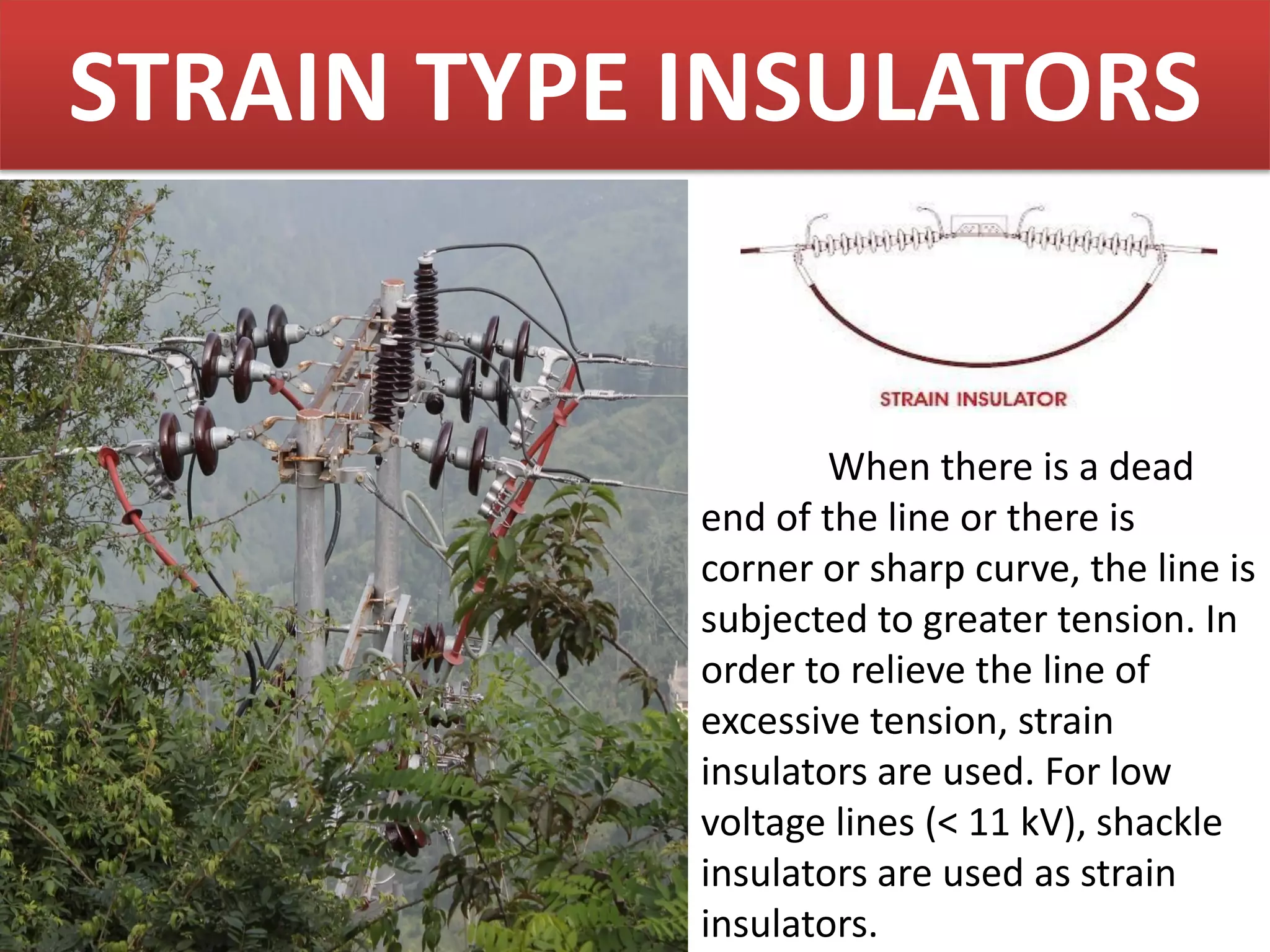 STRAIN TYPE INSULATORS

STRAIN INSULATOR

When there is a dead end of the line or there is corner or sharp curve, the line is subjected to greater tension. In order to relieve the line of excessive tension, strain insulators are used. For low voltage lines (< 11 kV), shackle insulators are used as strain insulators.